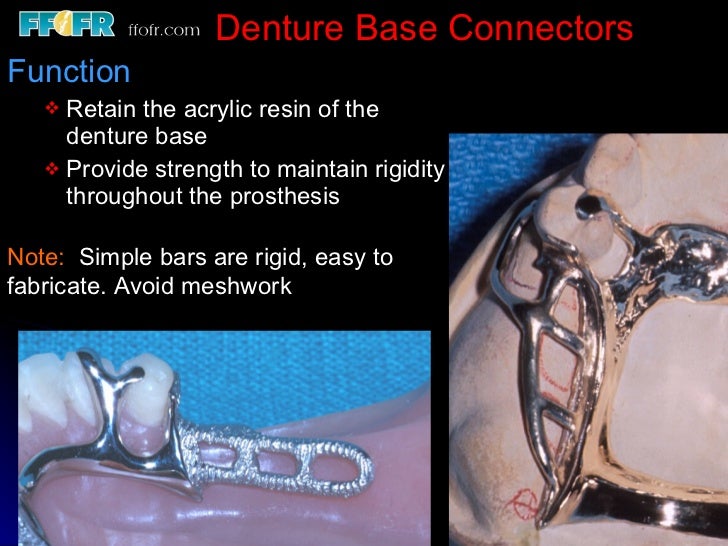 FFOFR ffofr.com Denture Base Connectors

Function

❖ Retain the acrylic resin of the denture base

❖ Provide strength to maintain rigidity throughout the prosthesis

Note: Simple bars are rigid, easy to fabricate. Avoid meshwork